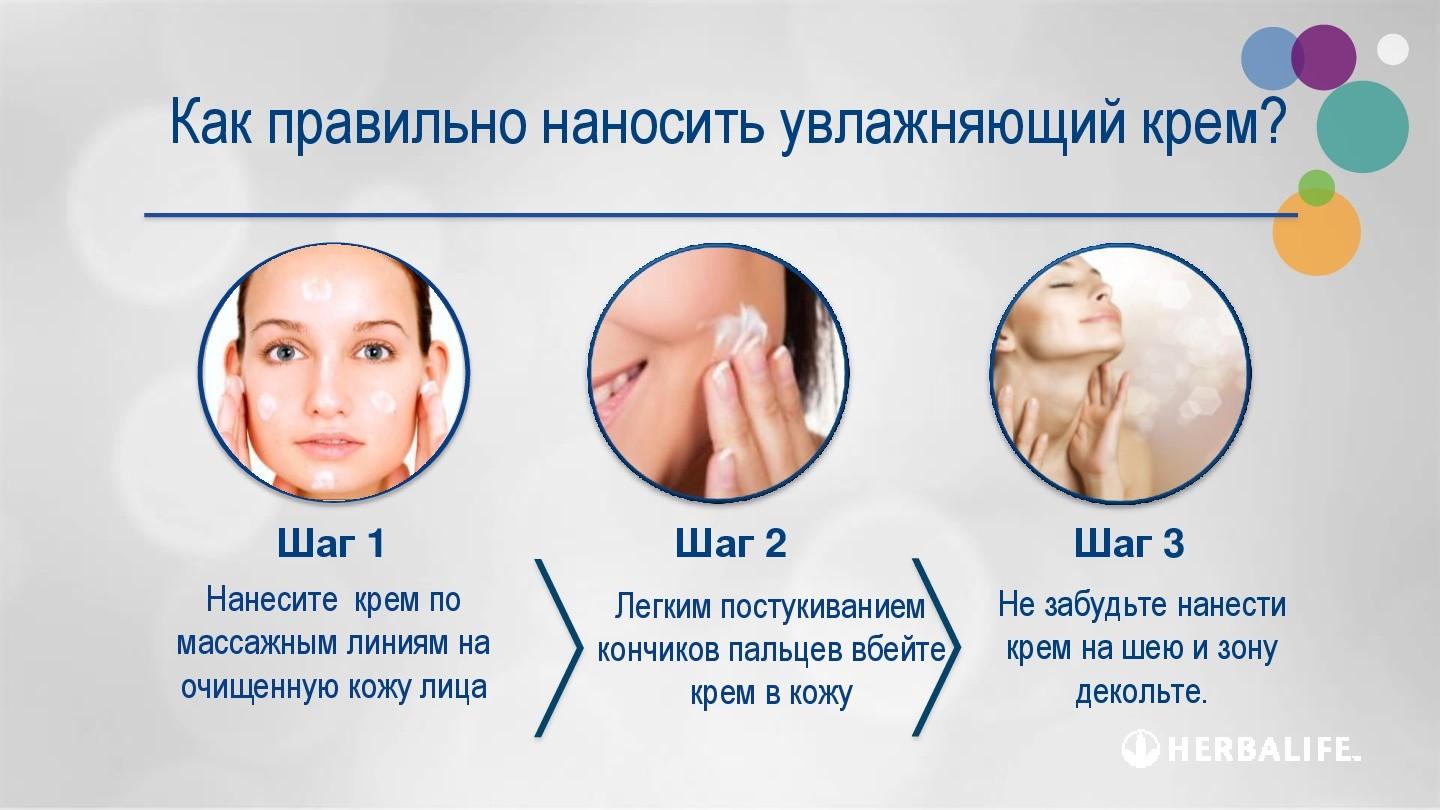 Как правильно наносить увлажняющий крем?

Шаг 1

Нанесите крем по массажным линиям на очищенную кожу лица

Шаг 2

Легким постукиванием кончиков пальцев вбейте крем в кожу

Шаг 3

Не забудьте нанести крем на шею и зону декольте.

HERBALIFE.